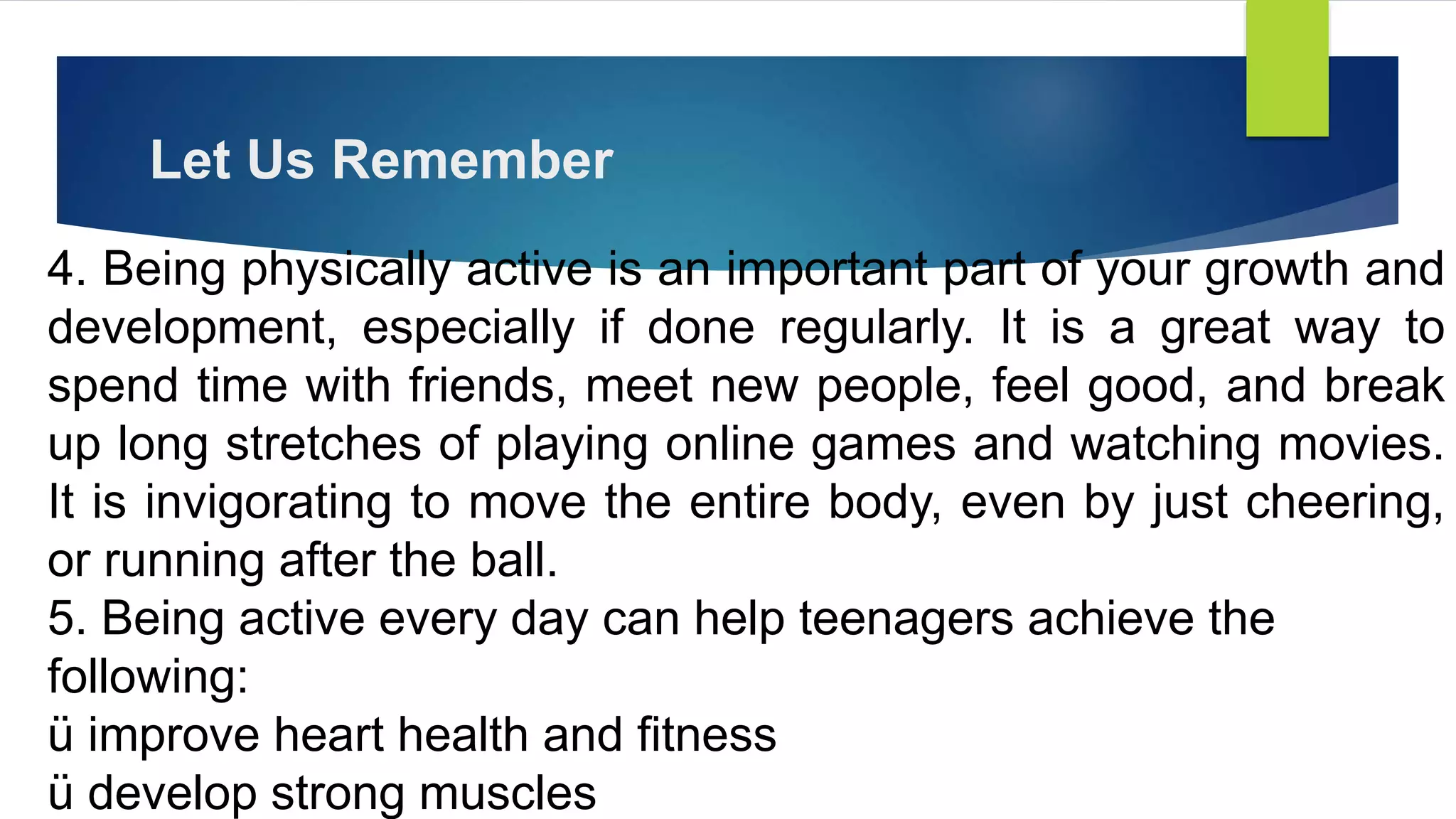 Let Us Remember

4. Being physically active is an important part of your growth and development, especially if done regularly. It is a great way to spend time with friends, meet new people, feel good, and break up long stretches of playing online games and watching movies. It is invigorating to move the entire body, even by just cheering, or running after the ball.
5. Being active every day can help teenagers achieve the following:
ü improve heart health and fitness
ü develop strong muscles